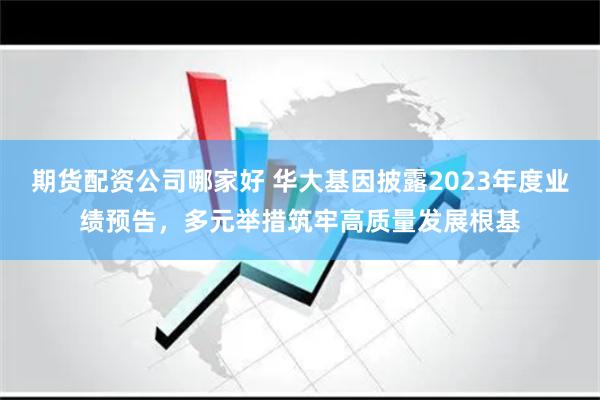 期货配资公司哪家好 华大基因披露2023年度业绩预告，多元举措筑牢高质量发展根基